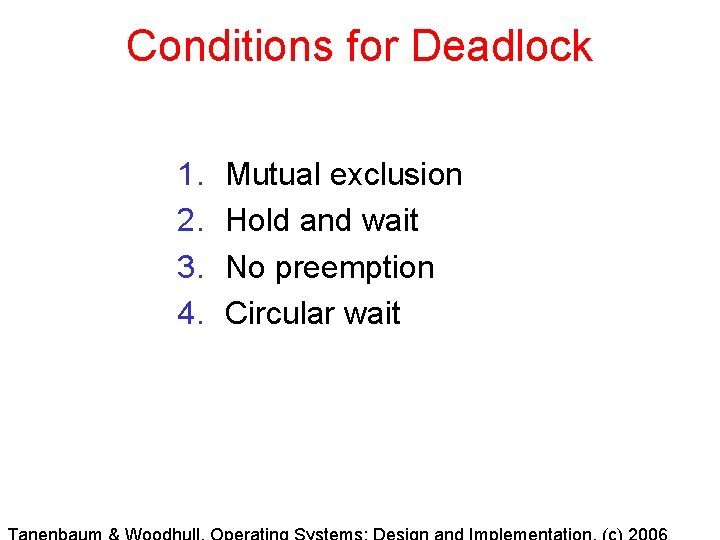 Conditions for Deadlock

1. Mutual exclusion
2. Hold and wait
3. No preemption
4. Circular wait

Tanenbaum & Woodhull, Operating Systems: Design and Implementation, (c) 2006